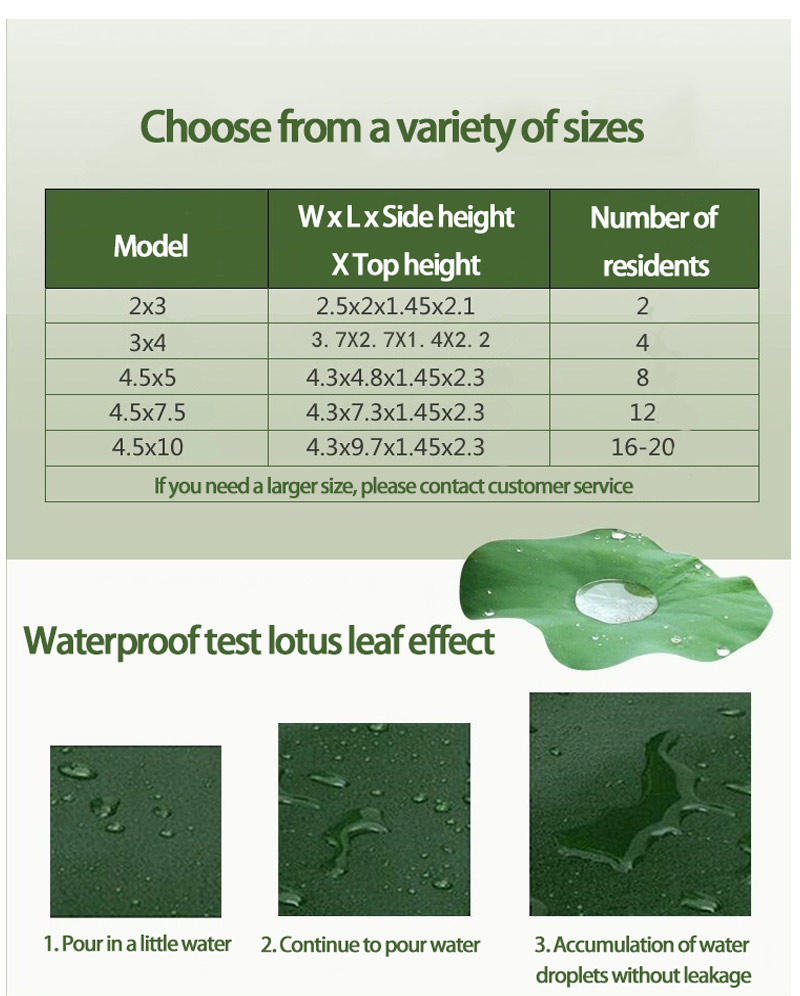 Choose from a variety of sizes

| Model | W x L x Side height X Top height | Number of residents |
|---|---|---|
| 2x3 | 2.5x2x1.45x2.1 | 2 |
| 3x4 | 3. 7X2. 7X1. 4X2. 2 | 4 |
| 4.5x5 | 4.3x4.8x1.45x2.3 | 8 |
| 4.5x7.5 | 4.3x7.3x1.45x2.3 | 12 |
| 4.5x10 | 4.3x9.7x1.45x2.3 | 16-20 |
| If you need a larger size, please contact customer service | | |

Waterproof test lotus leaf effect

1. Pour in a little water

2. Continue to pour water

3. Accumulation of water droplets without leakage